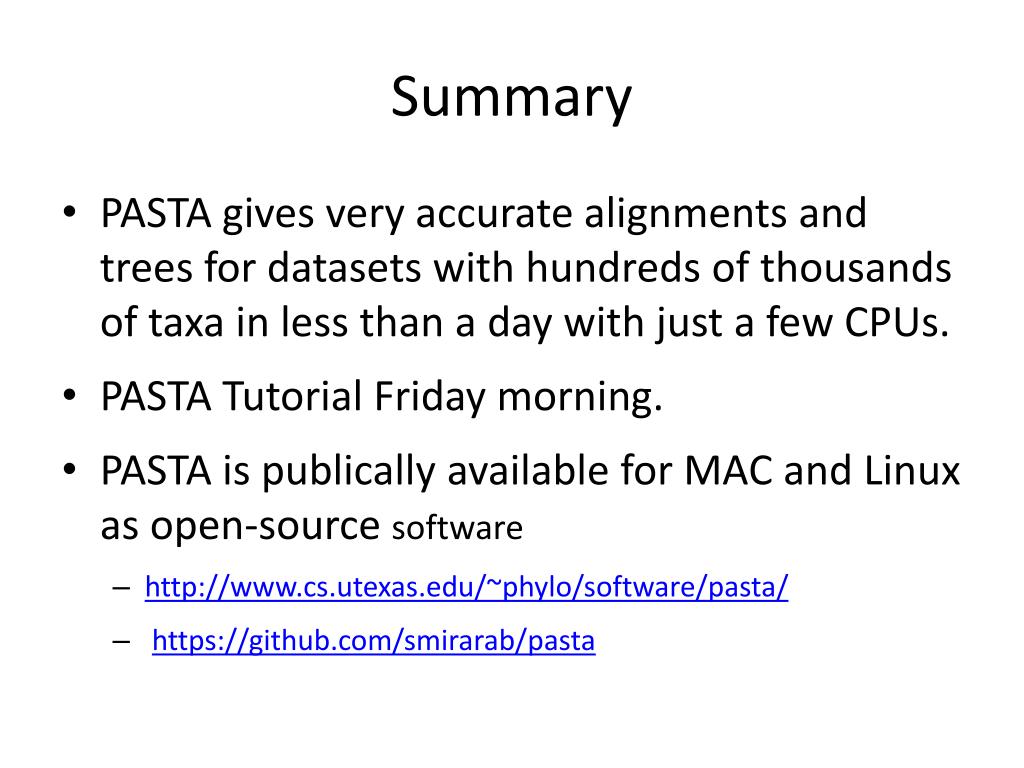 Summary

• PASTA gives very accurate alignments and trees for datasets with hundreds of thousands of taxa in less than a day with just a few CPUs.

• PASTA Tutorial Friday morning.

• PASTA is publically available for MAC and Linux as open-source software

– http://www.cs.utexas.edu/~phylo/software/pasta/

– https://github.com/smirarab/pasta